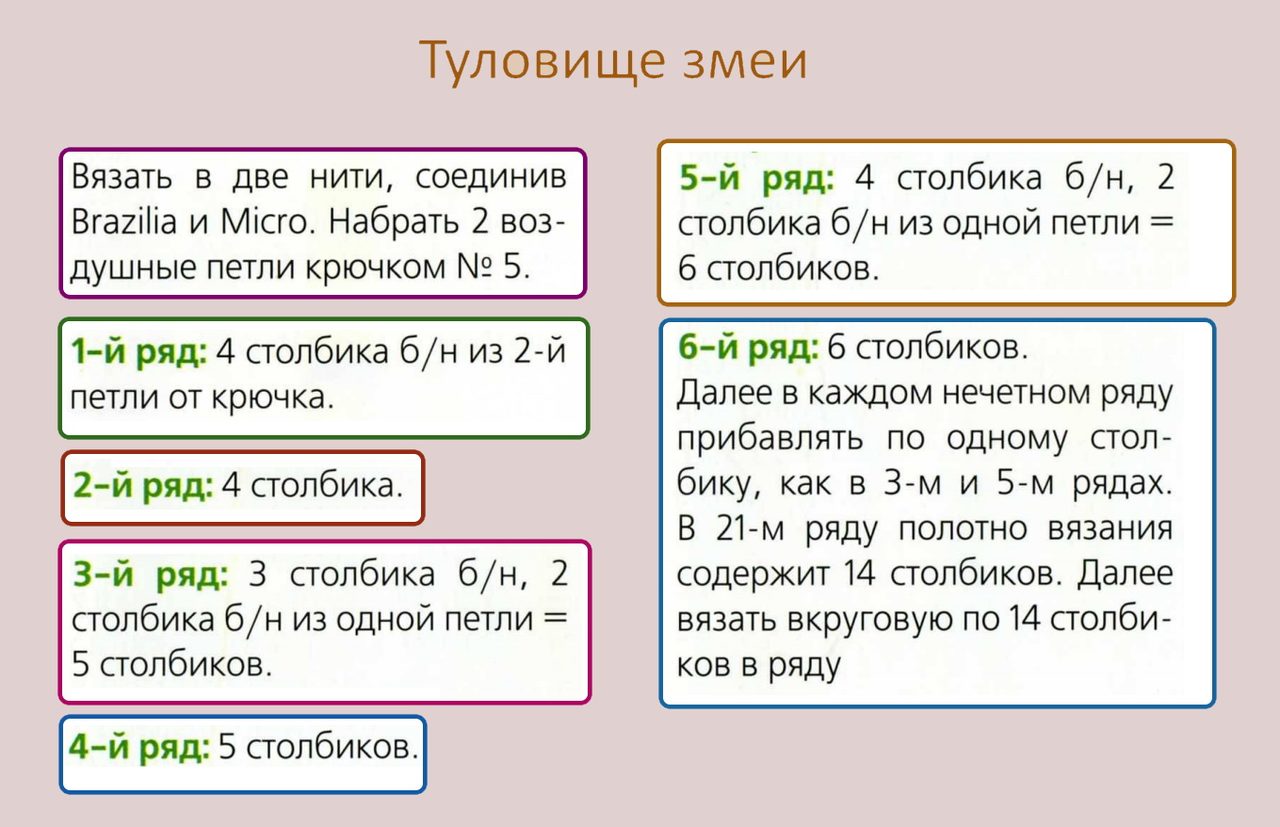 Туловище змеи

Вязать в две нити, соединив Brazilia и Micro. Набрать 2 воздушные петли крючком № 5.

1-й ряд: 4 столбика б/н из 2-й петли от крючка.

2-й ряд: 4 столбика.

3-й ряд: 3 столбика б/н, 2 столбика б/н из одной петли = 5 столбиков.

4-й ряд: 5 столбиков.

5-й ряд: 4 столбика б/н, 2 столбика б/н из одной петли = 6 столбиков.

6-й ряд: 6 столбиков.
Далее в каждом нечетном ряду прибавлять по одному столбику, как в 3-м и 5-м рядах. В 21-м ряду полотно вязания содержит 14 столбиков. Далее вязать вкруговую по 14 столбиков в ряду